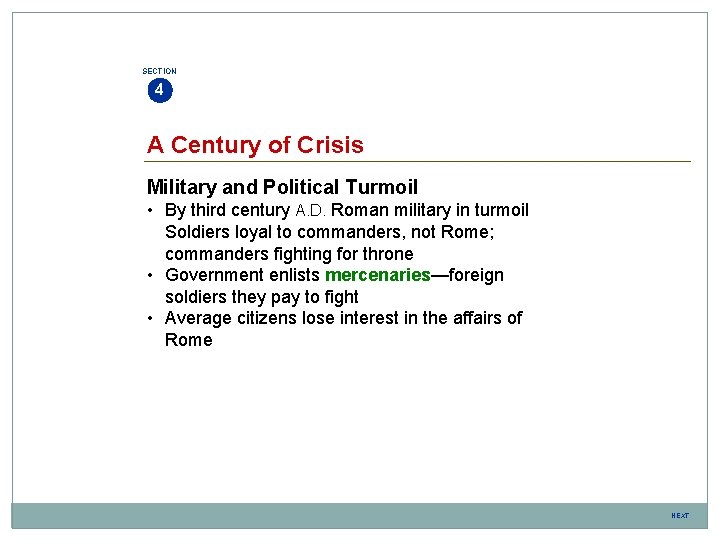 SECTION
4

A Century of Crisis

Military and Political Turmoil

• By third century A.D. Roman military in turmoil Soldiers loyal to commanders, not Rome; commanders fighting for throne
• Government enlists mercenaries—foreign soldiers they pay to fight
• Average citizens lose interest in the affairs of Rome

NEXT